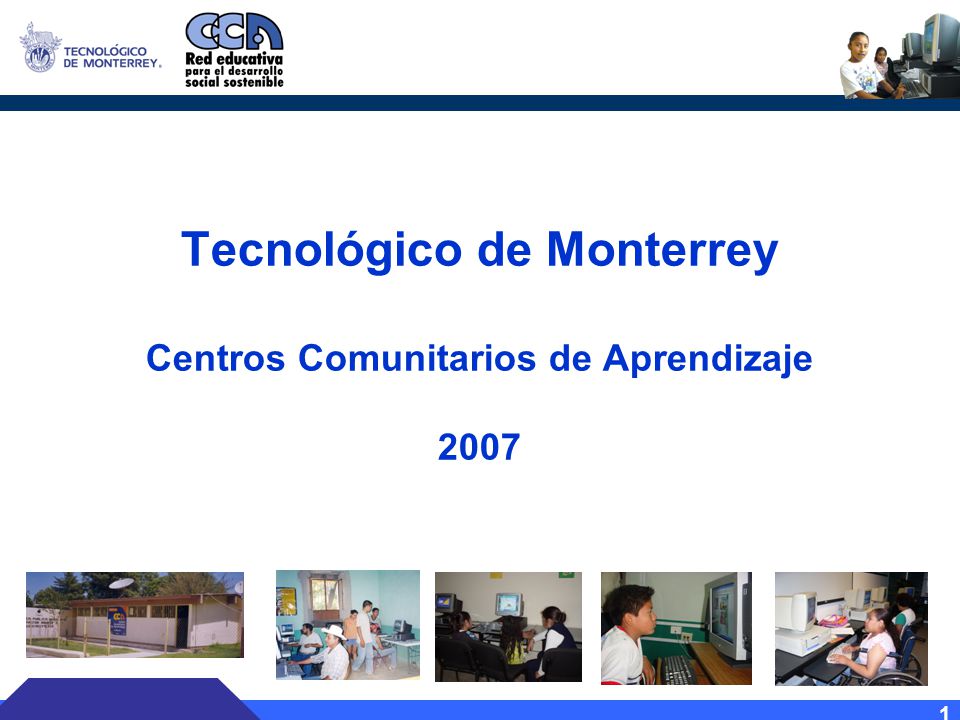 TECNOLÓGICO DE MONTERREY.

CCA
Red educativa para el desarrollo social sostenible

Tecnológico de Monterrey

Centros Comunitarios de Aprendizaje

2007

1